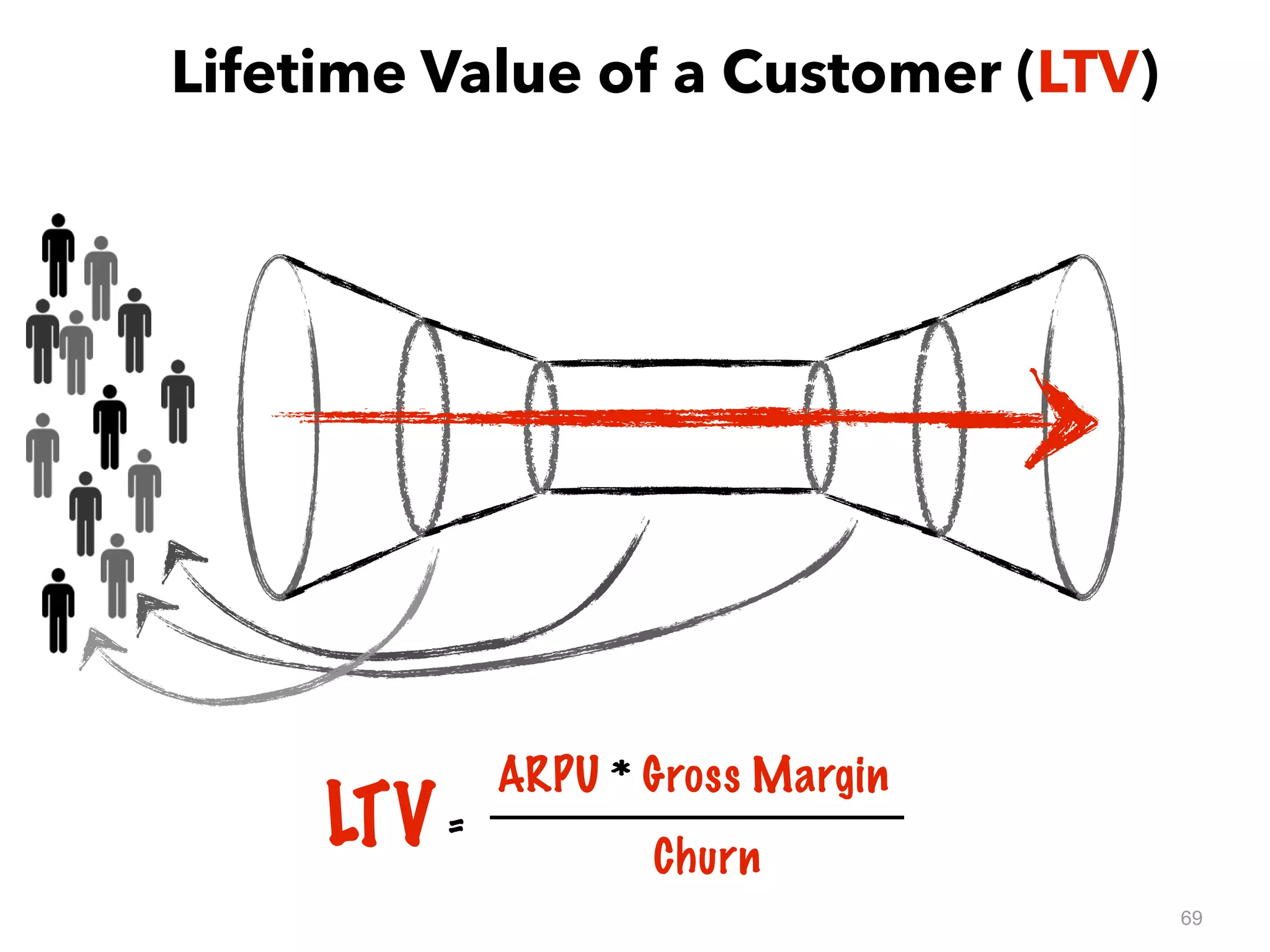 Lifetime Value of a Customer (LTV)

$LTV = \frac{ARPU * Gross\ Margin}{Churn}$

69